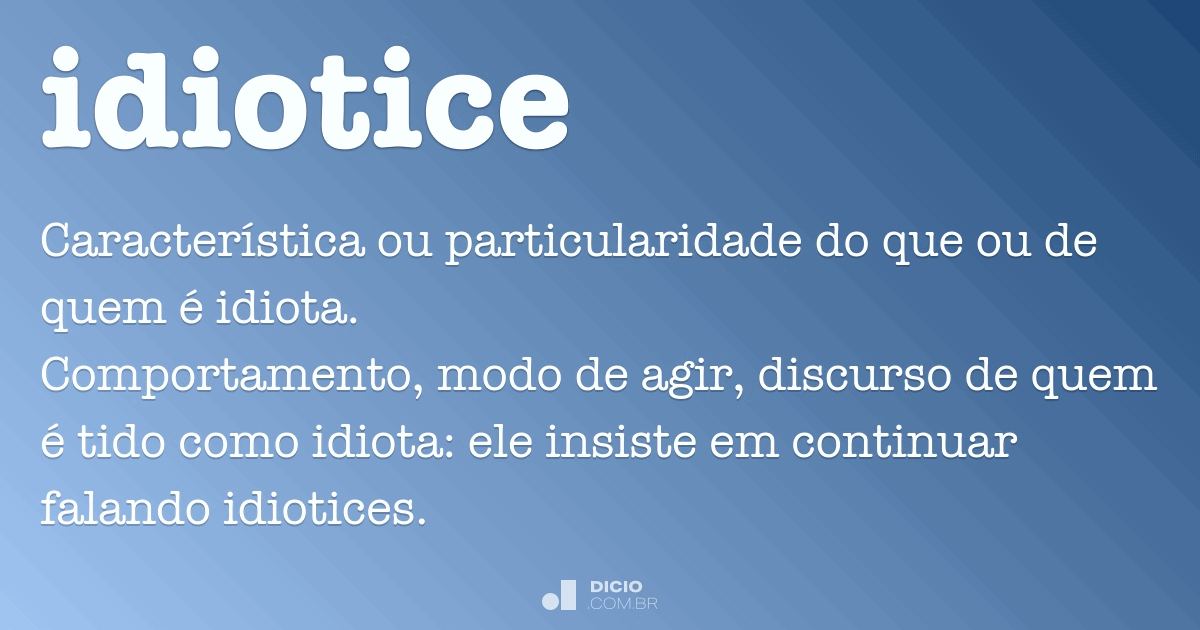 idiotice

Característica ou particularidade do que ou de quem é idiota.
Comportamento, modo de agir, discurso de quem é tido como idiota: ele insiste em continuar falando idiotices.

DICIO
.COM.BR